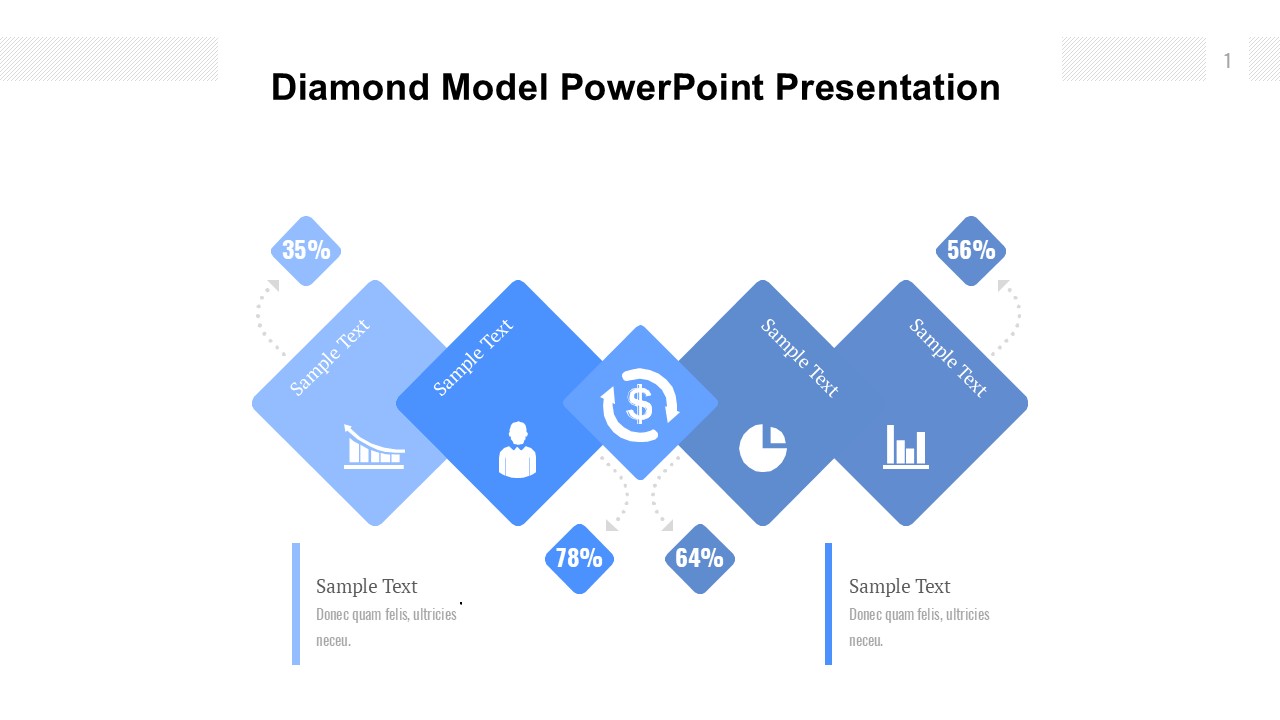 1

Diamond Model PowerPoint Presentation

35%

56%

Sample Text

Sample Text

$

Sample Text

Sample Text

78%

64%

Sample Text
Donec quam felis, ultricies neceu.

Sample Text
Donec quam felis, ultricies neceu.